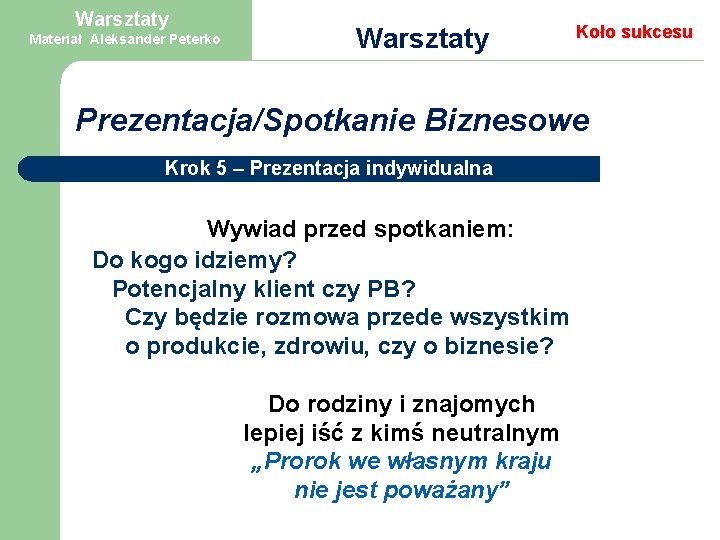 Warsztaty
Materiał Aleksander Peterko

Warsztaty

Koło sukcesu

Prezentacja/Spotkanie Biznesowe

Krok 5 – Prezentacja indywidualna

Wywiad przed spotkaniem:

Do kogo idziemy?
Potencjalny klient czy PB?
Czy będzie rozmowa przede wszystkim o produkcie, zdrowiu, czy o biznesie?

Do rodziny i znajomych lepiej iść z kimś neutralnym
„Prorok we własnym kraju nie jest poważany”